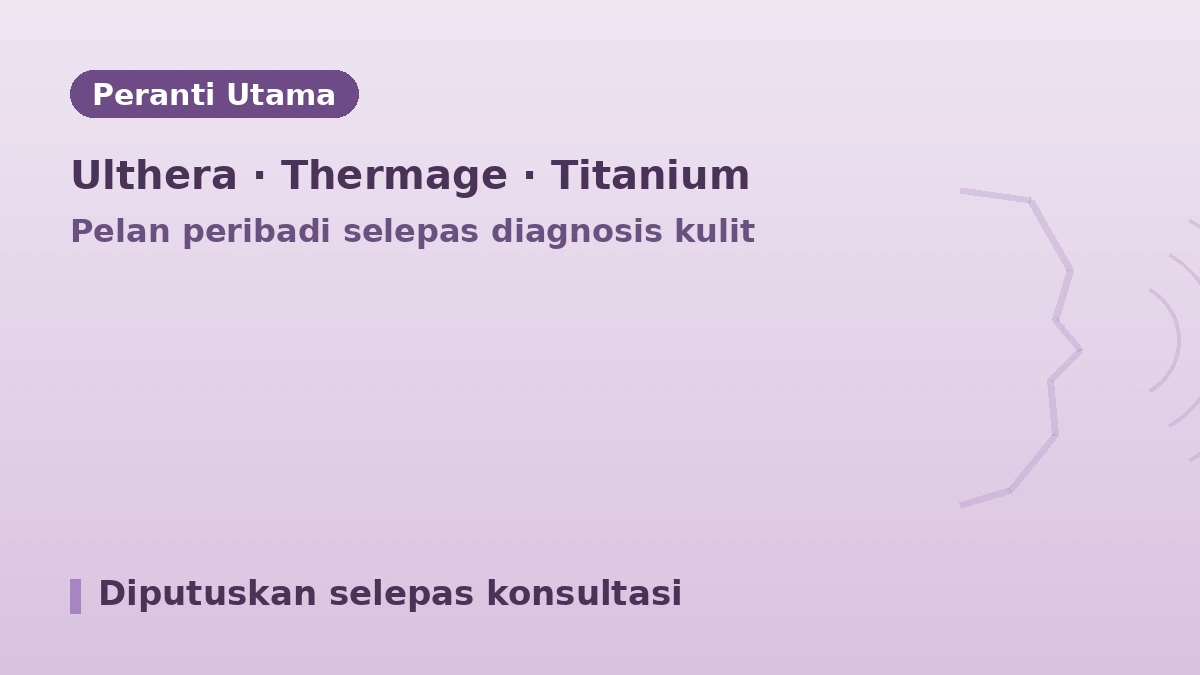 Peranti Utama

Ulthera · Thermage · Titanium

Pelan peribadi selepas diagnosis kulit

Diputuskan selepas konsultasi